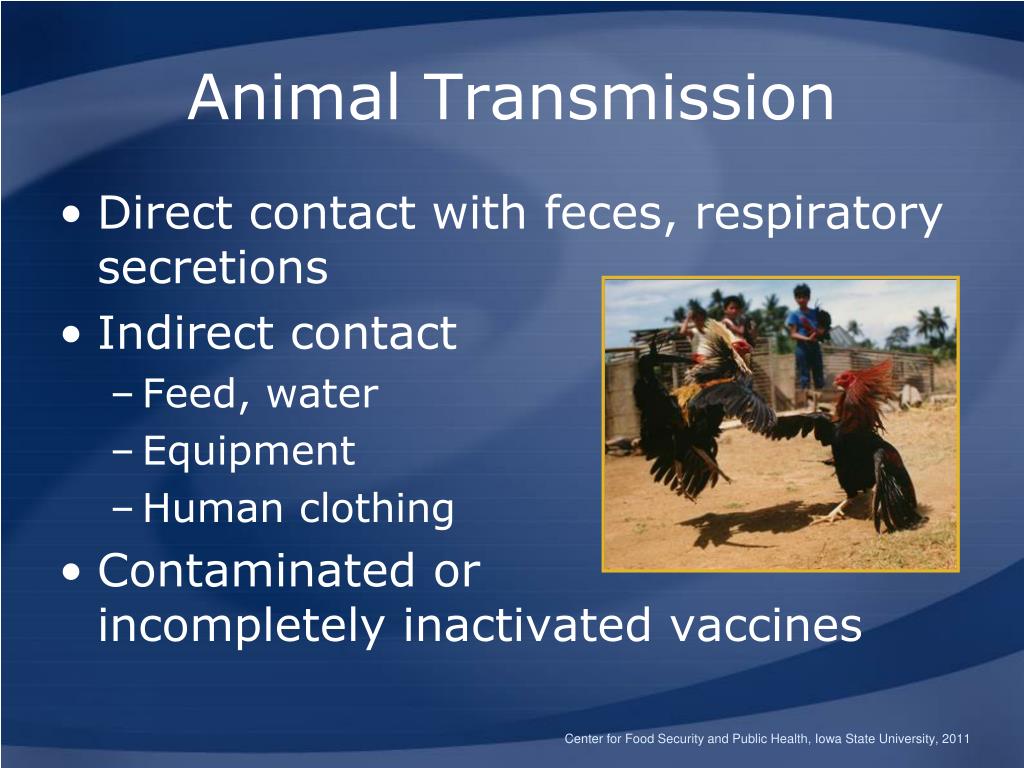 Animal Transmission

• Direct contact with feces, respiratory secretions
• Indirect contact
– Feed, water
– Equipment
– Human clothing
• Contaminated or incompletely inactivated vaccines

Center for Food Security and Public Health, Iowa State University, 2011